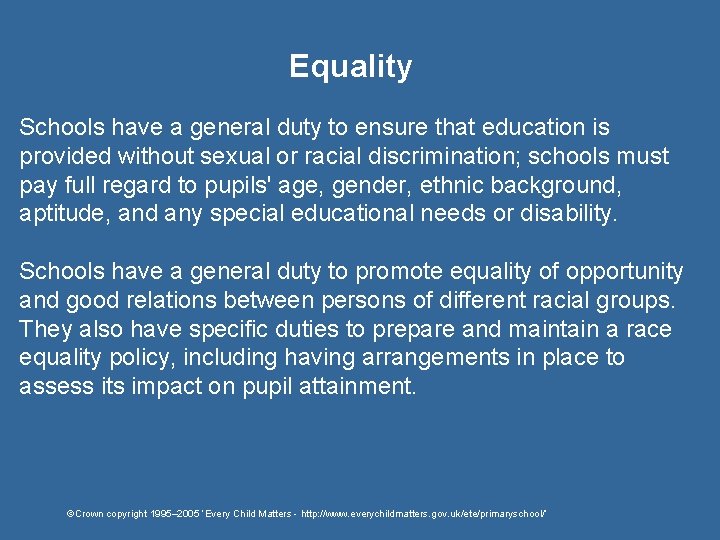 Equality

Schools have a general duty to ensure that education is provided without sexual or racial discrimination; schools must pay full regard to pupils' age, gender, ethnic background, aptitude, and any special educational needs or disability.

Schools have a general duty to promote equality of opportunity and good relations between persons of different racial groups. They also have specific duties to prepare and maintain a race equality policy, including having arrangements in place to assess its impact on pupil attainment.

©Crown copyright 1995–2005 ' Every Child Matters - http://www.everychildmatters.gov.uk/ete/primaryschool/'